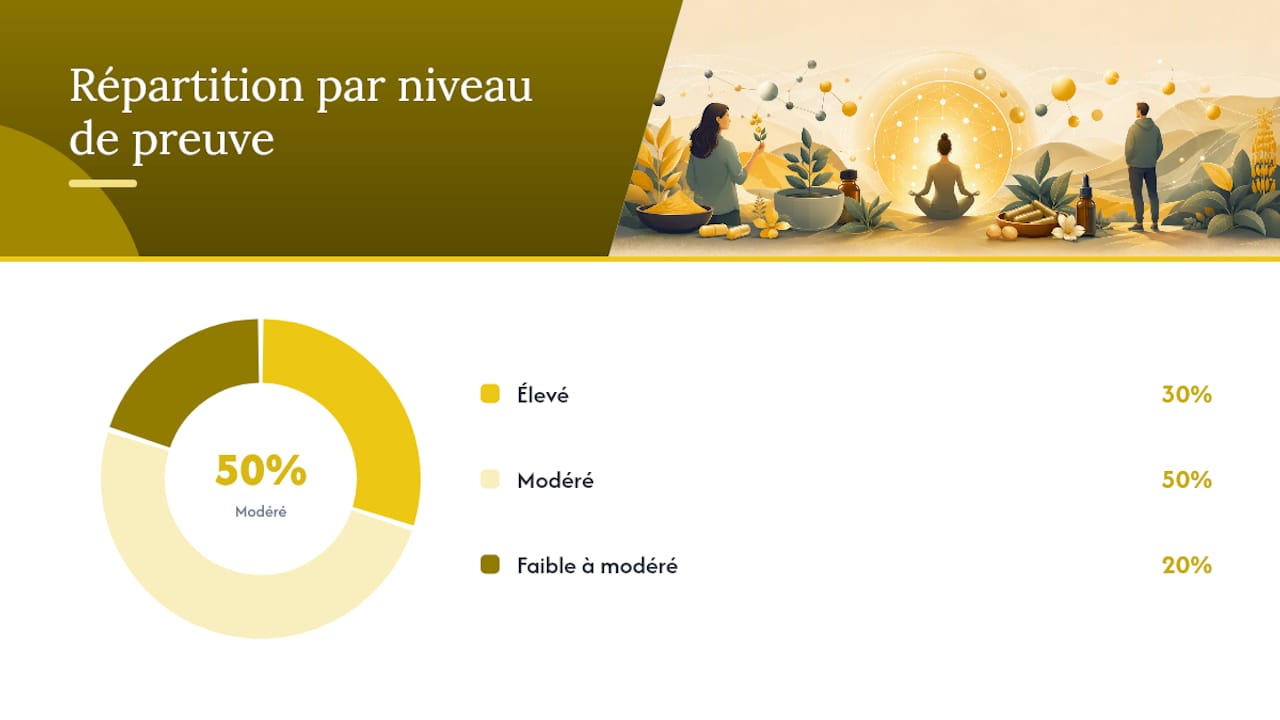 Répartition par niveau de preuve

50%
Modéré

Élevé 30%

Modéré 50%

Faible à modéré 20%